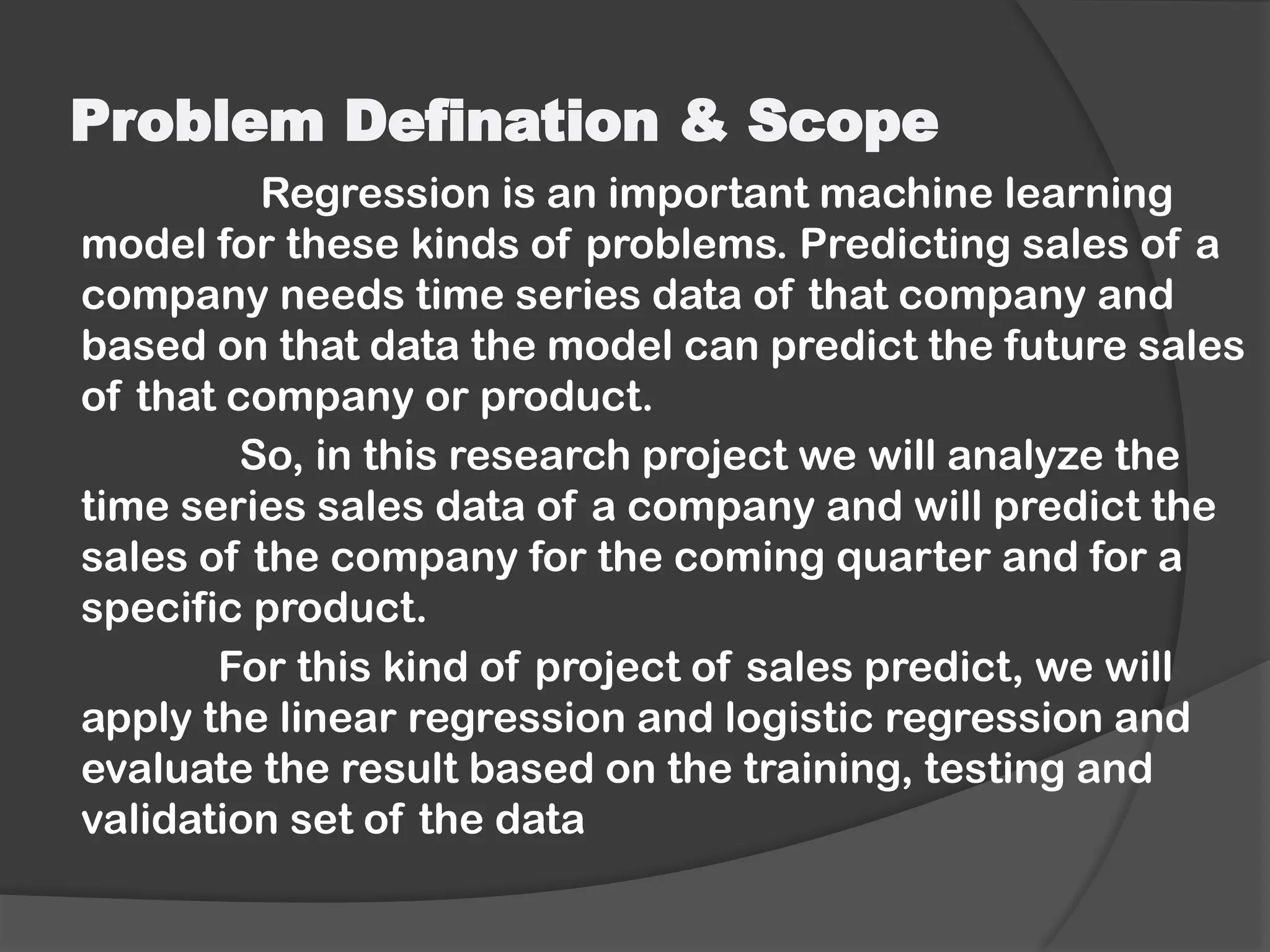 Problem Defination & Scope

Regression is an important machine learning model for these kinds of problems. Predicting sales of a company needs time series data of that company and based on that data the model can predict the future sales of that company or product.

So, in this research project we will analyze the time series sales data of a company and will predict the sales of the company for the coming quarter and for a specific product.

For this kind of project of sales predict, we will apply the linear regression and logistic regression and evaluate the result based on the training, testing and validation set of the data